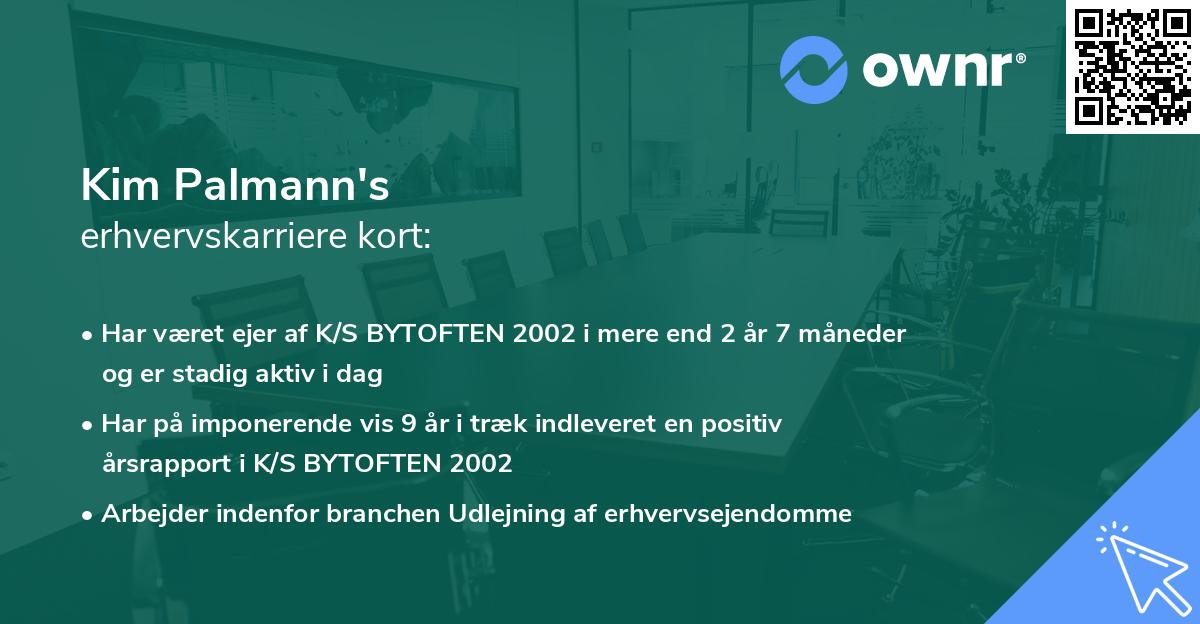 ownr®

Kim Palmann's
erhvervskarriere kort:

• Har været ejer af K/S BYTOFTEN 2002 i mere end 2 år 7 måneder og er stadig aktiv i dag

• Har på imponerende vis 9 år i træk indleveret en positiv årsrapport i K/S BYTOFTEN 2002

• Arbejder indenfor branchen Udlejning af erhvervsejendomme